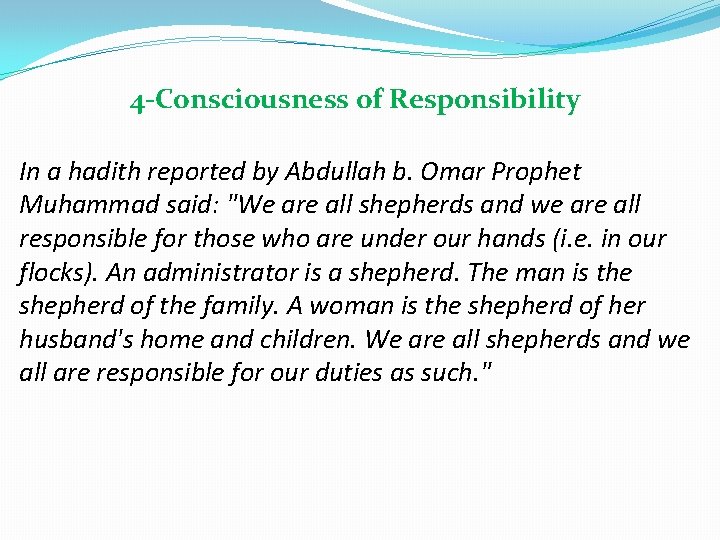 4-Consciousness of Responsibility

In a hadith reported by Abdullah b. Omar Prophet Muhammad said: "We are all shepherds and we are all responsible for those who are under our hands (i.e. in our flocks). An administrator is a shepherd. The man is the shepherd of the family. A woman is the shepherd of her husband's home and children. We are all shepherds and we all are responsible for our duties as such."